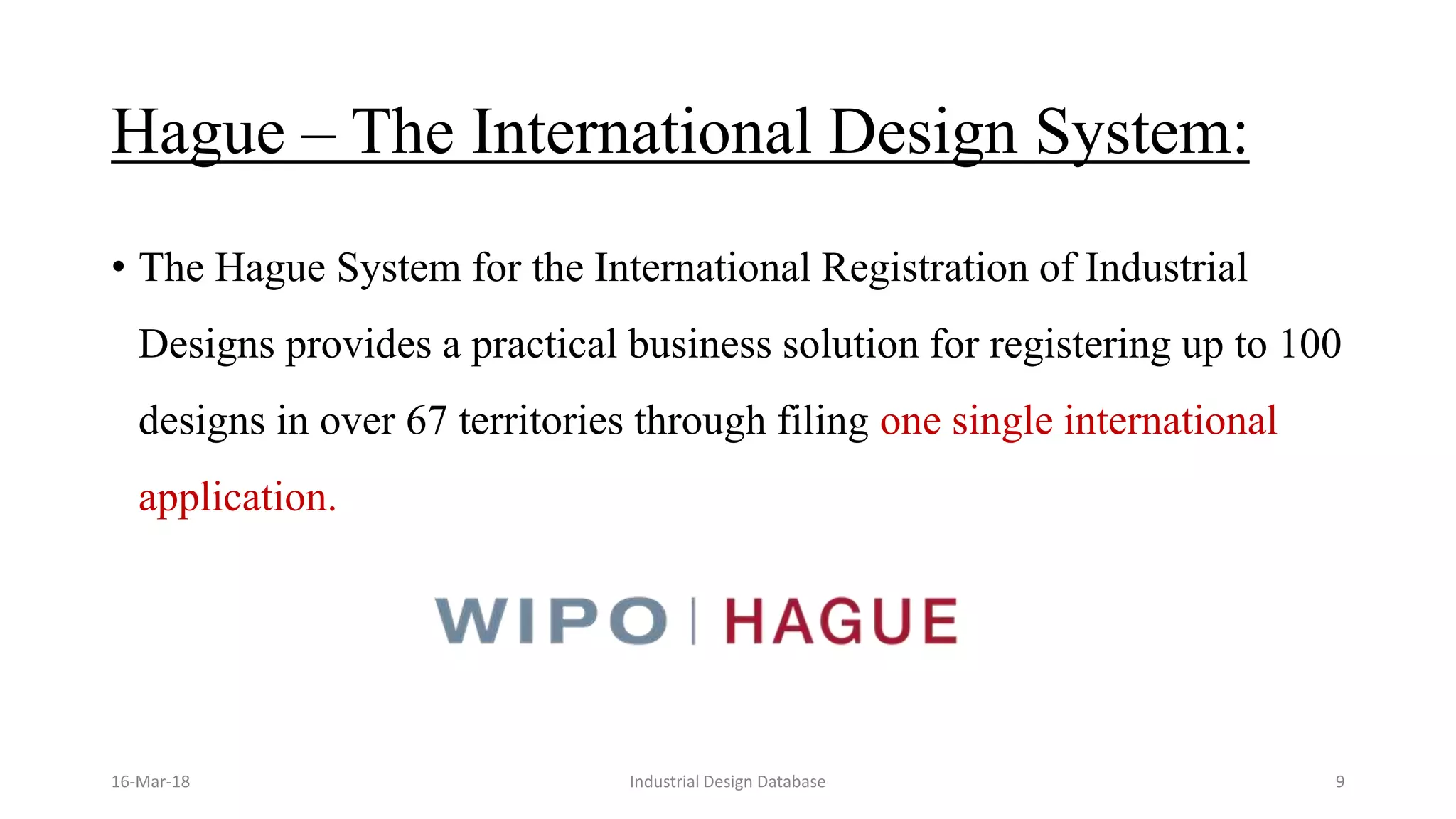 Hague – The International Design System:

• The Hague System for the International Registration of Industrial Designs provides a practical business solution for registering up to 100 designs in over 67 territories through filing one single international application.

WIPO | HAGUE

16-Mar-18

Industrial Design Database

9